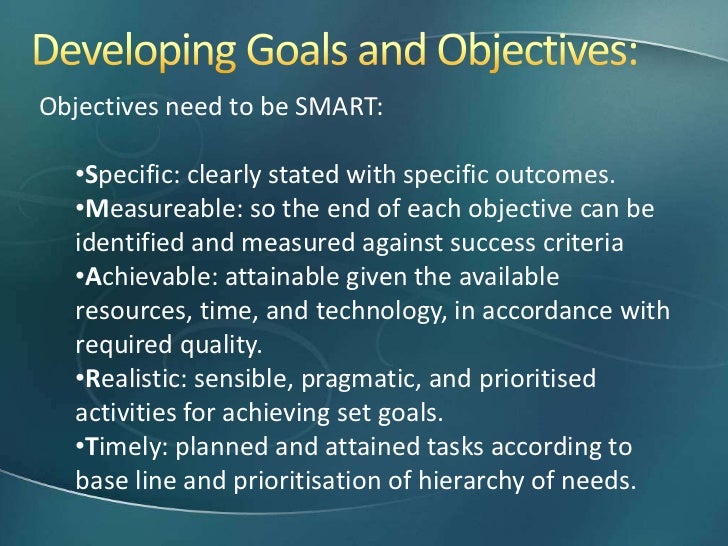 Developing Goals and Objectives:

Objectives need to be SMART:

•Specific: clearly stated with specific outcomes.
•Measureable: so the end of each objective can be identified and measured against success criteria
•Achievable: attainable given the available resources, time, and technology, in accordance with required quality.
•Realistic: sensible, pragmatic, and prioritised activities for achieving set goals.
•Timely: planned and attained tasks according to base line and prioritisation of hierarchy of needs.